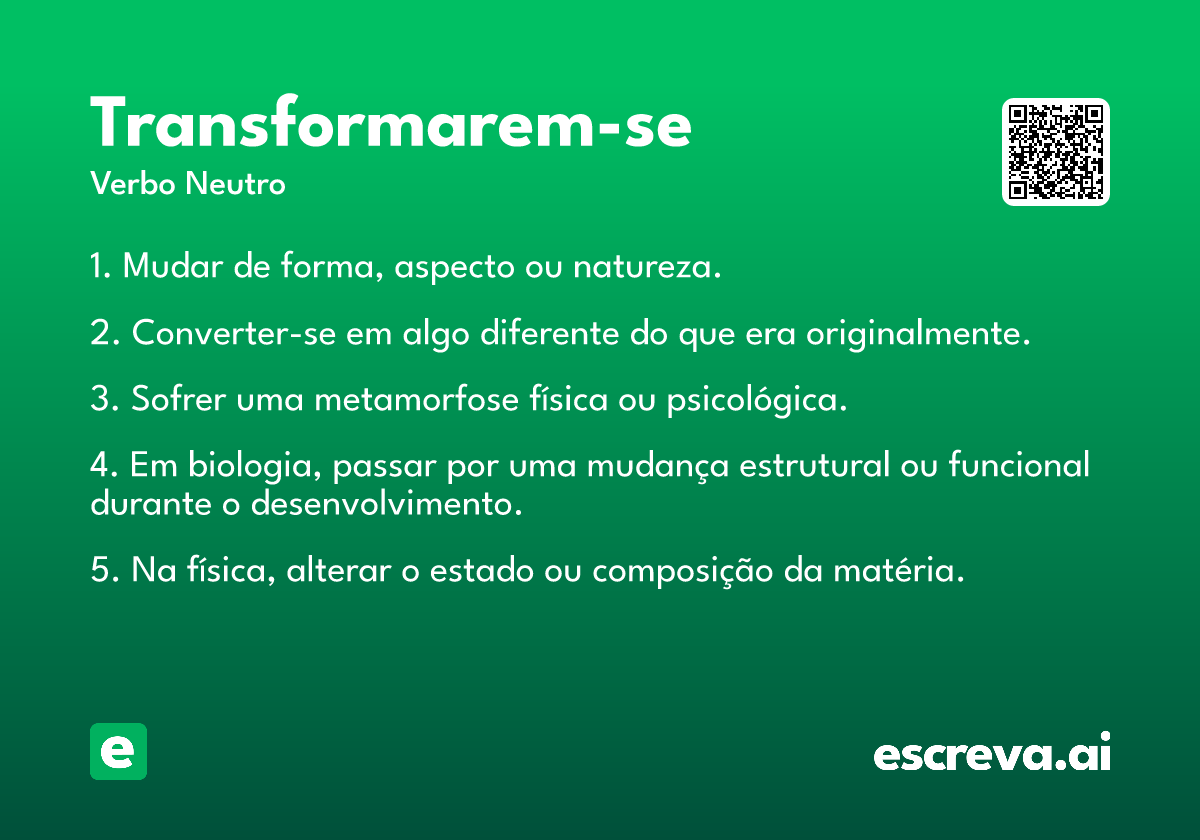 Transformarem-se
Verbo Neutro

1. Mudar de forma, aspecto ou natureza.

2. Converter-se em algo diferente do que era originalmente.

3. Sofrer uma metamorfose física ou psicológica.

4. Em biologia, passar por uma mudança estrutural ou funcional durante o desenvolvimento.

5. Na física, alterar o estado ou composição da matéria.

e

escreva.ai